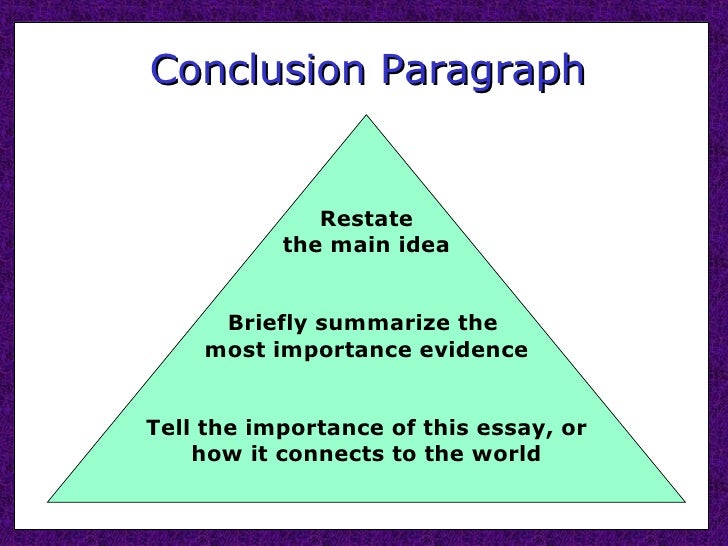 Conclusion Paragraph

Restate the main idea

Briefly summarize the most importance evidence

Tell the importance of this essay, or how it connects to the world